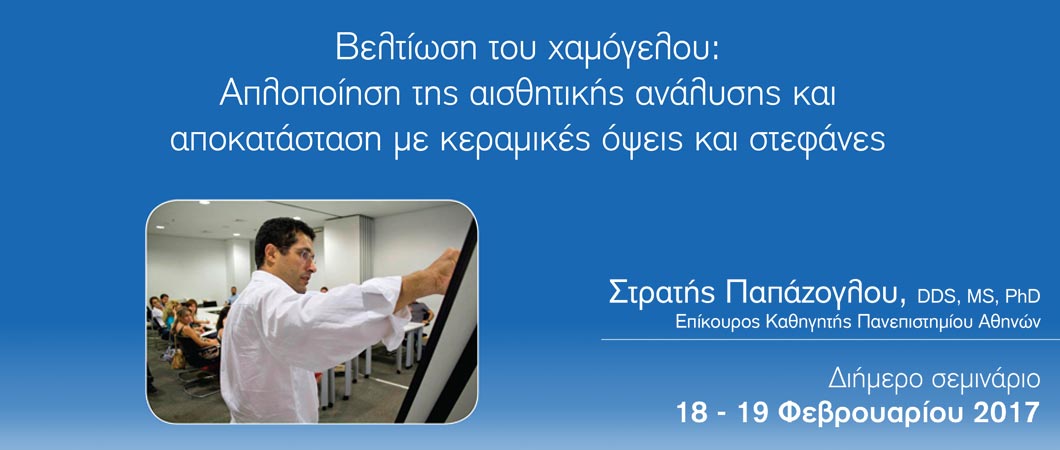 Βελτίωση του χαμόγελου:
Απλοποίηση της αισθητικής ανάλυσης και αποκατάσταση με κεραμικές όψεις και στεφάνες

Στρατής Παπάζογλου, DDS, MS, PhD
Επίκουρος Καθηγητής Πανεπιστημίου Αθηνών

Διήμερο σεμινάριο
18 - 19 Φεβρουαρίου 2017